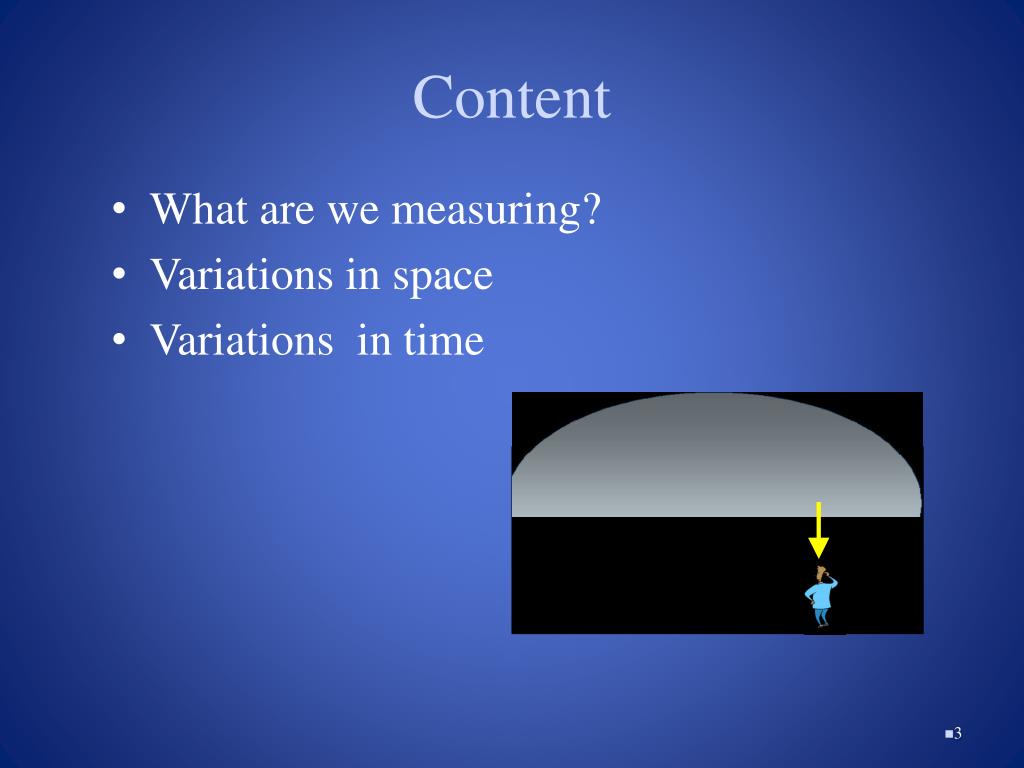 Content

• What are we measuring?
• Variations in space
• Variations in time

3